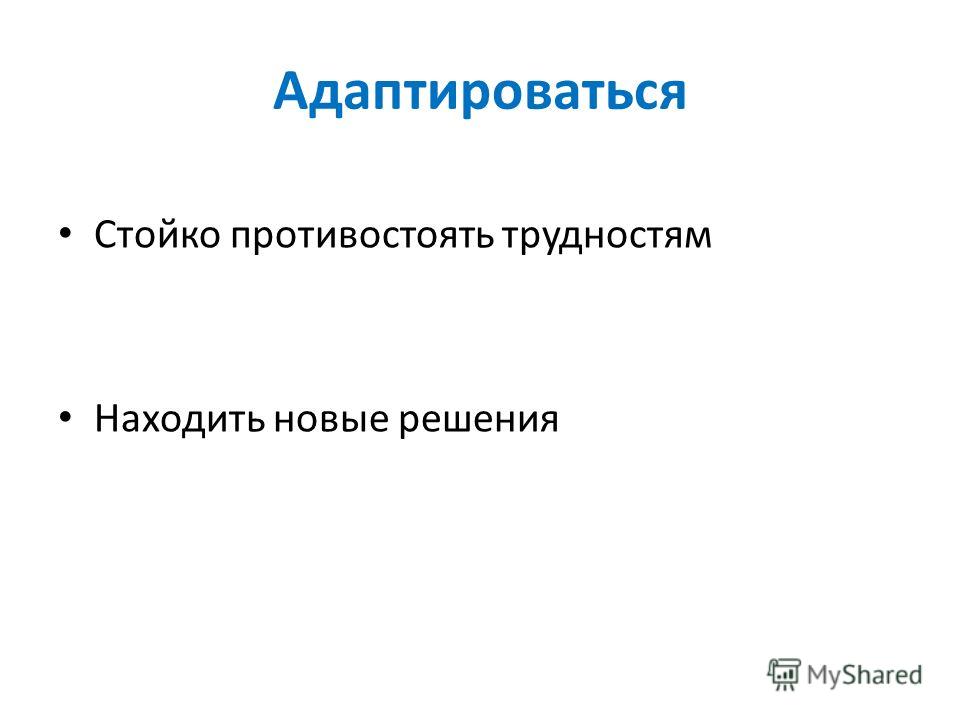 Адаптироваться

• Стойко противостоять трудностям

• Находить новые решения

MyShared